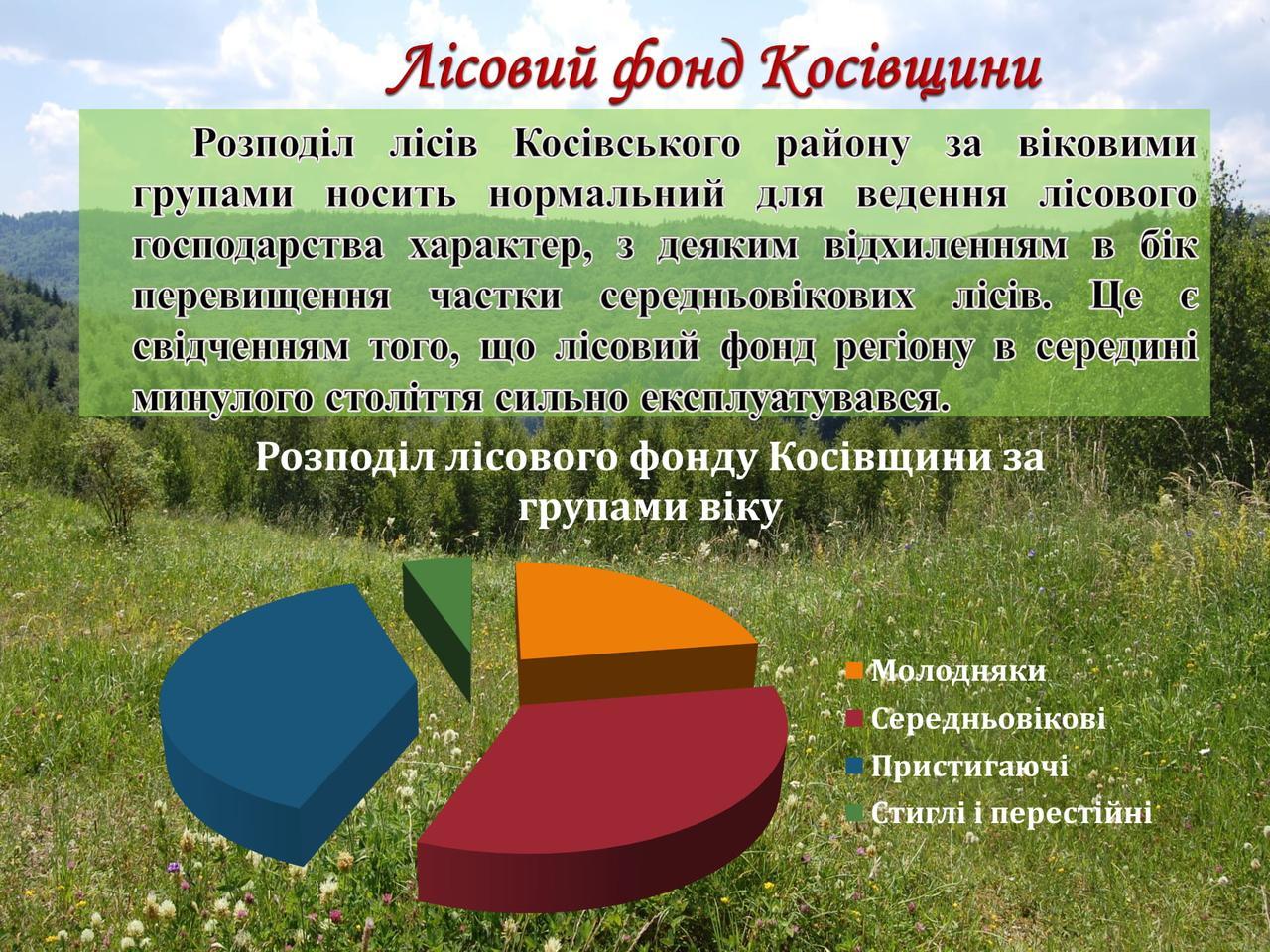 Лісовий фонд Косівщини

Розподіл лісів Косівського району за віковими групами носить нормальний для ведення лісового господарства характер, з деяким відхиленням в бік перевищення частки середньовікових лісів. Це є свідченням того, що лісовий фонд регіону в середині минулого століття сильно експлуатувався.

Розподіл лісового фонду Косівщини за групами віку

Молодняки
Середньовікові
Пристигаючі
Стиглі і перестійні